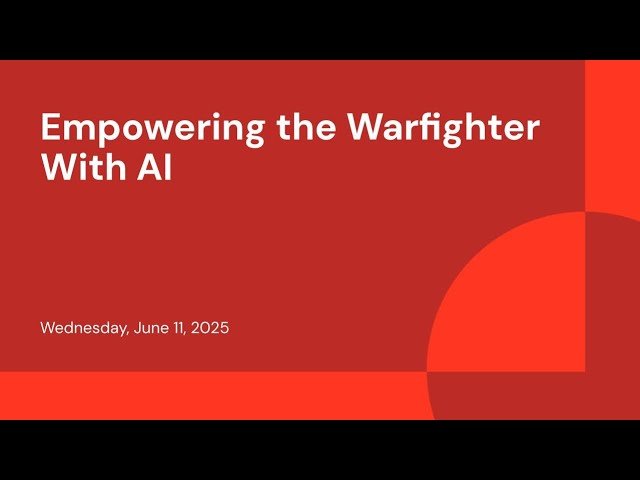 Empowering the Warfighter With AI

Wednesday, June 11, 2025